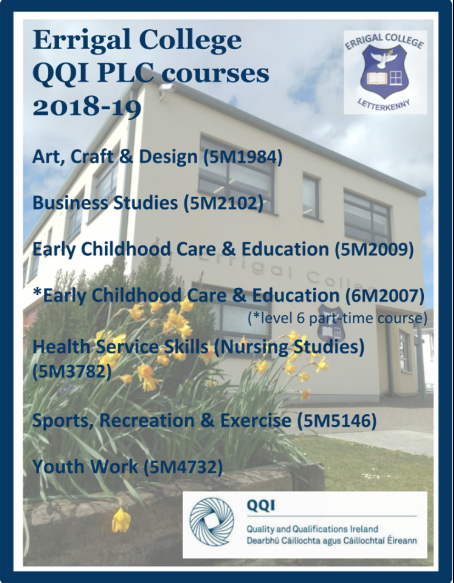 Errigal College
QQI PLC courses
2018-19

ERRIGAL COLLEGE
LETTERKENNY

Art, Craft & Design (5M1984)

Business Studies (5M2102)

Early Childhood Care & Education (5M2009)

Errigal College

*Early Childhood Care & Education (6M2007)
(*level 6 part-time course)

Health Service Skills (Nursing Studies) (5M3782)

Sports, Recreation & Exercise (5M5146)

Youth Work (5M4732)

QQI
Quality and Qualifications Ireland
Dearbhú Cáilíochta agus Cáilíochtaí Éireann